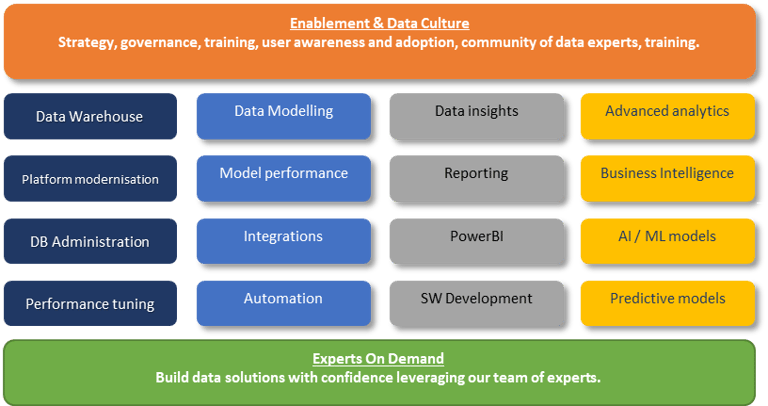 Enablement & Data Culture
Strategy, governance, training, user awareness and adoption, community of data experts, training.

Data Warehouse

Platform modernisation

DB Administration

Performance tuning

Data Modelling

Model performance

Integrations

Automation

Data insights

Reporting

PowerBI

SW Development

Advanced analytics

Business Intelligence

AI / ML models

Predictive models

Experts On Demand
Build data solutions with confidence leveraging our team of experts.